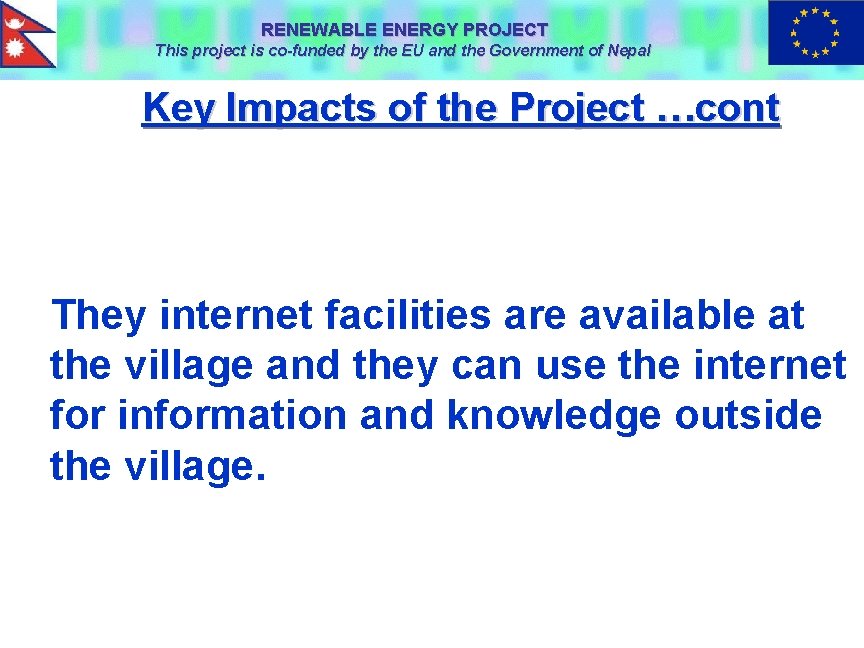 RENEWABLE ENERGY PROJECT
This project is co-funded by the EU and the Government of Nepal

Key Impacts of the Project …cont

They internet facilities are available at the village and they can use the internet for information and knowledge outside the village.